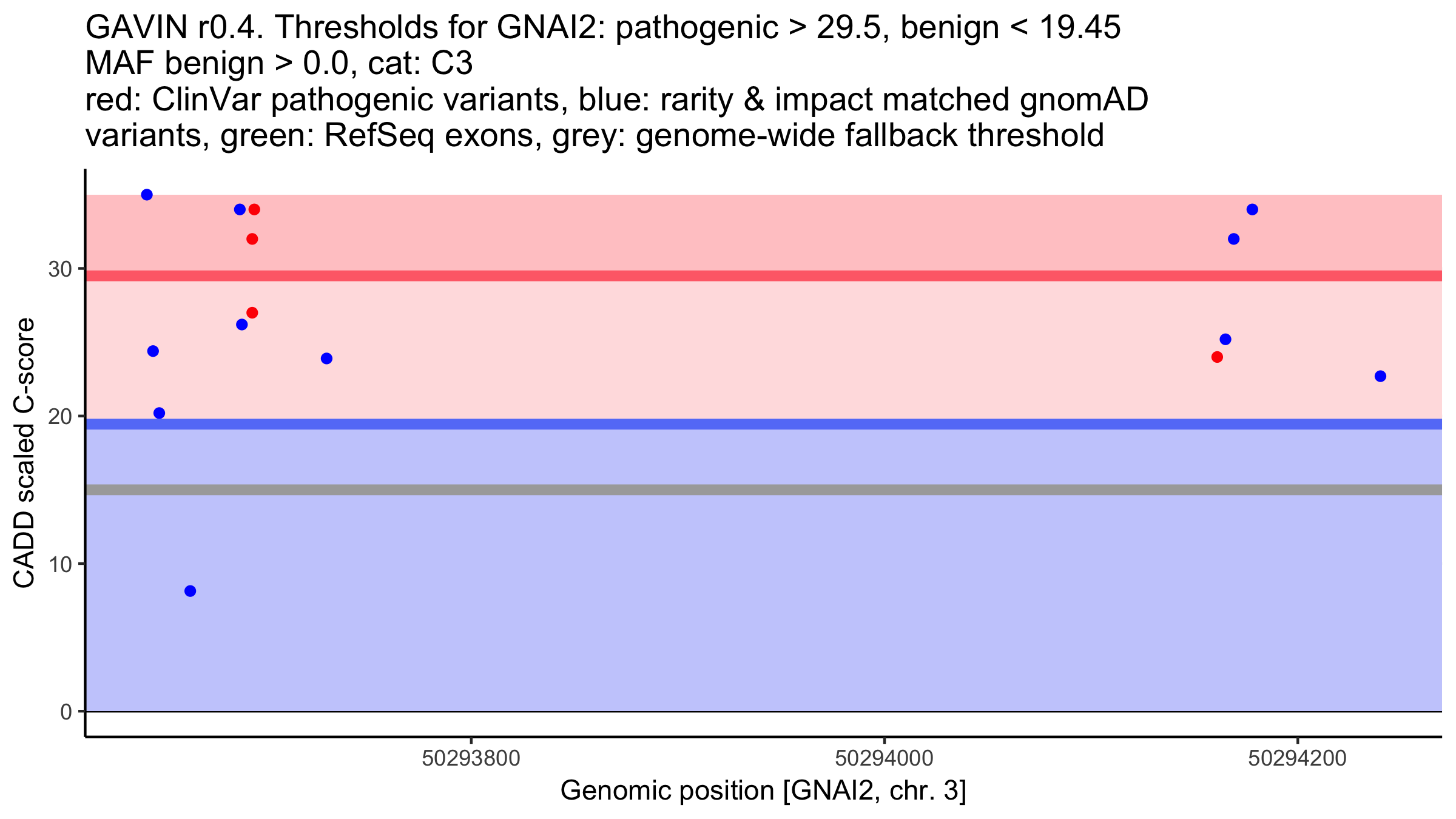 GAVIN r0.4. Thresholds for GNAI2: pathogenic > 29.5, benign < 19.45
MAF benign > 0.0, cat: C3
red: ClinVar pathogenic variants, blue: rarity & impact matched gnomAD variants, green: RefSeq exons, grey: genome-wide fallback threshold

CADD scaled C-score

30
20
10
0

50293800
50294000
50294200

Genomic position [GNAI2, chr. 3]